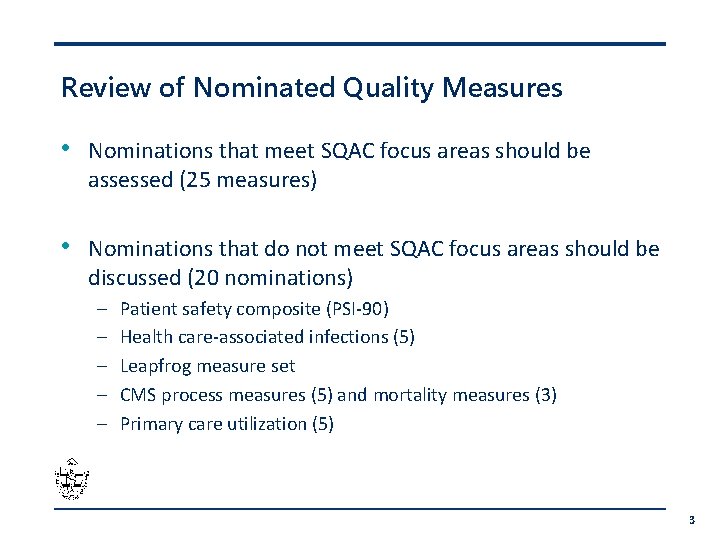 Review of Nominated Quality Measures

• Nominations that meet SQAC focus areas should be assessed (25 measures)

• Nominations that do not meet SQAC focus areas should be discussed (20 nominations)
– Patient safety composite (PSI-90)
– Health care-associated infections (5)
– Leapfrog measure set
– CMS process measures (5) and mortality measures (3)
– Primary care utilization (5)

3